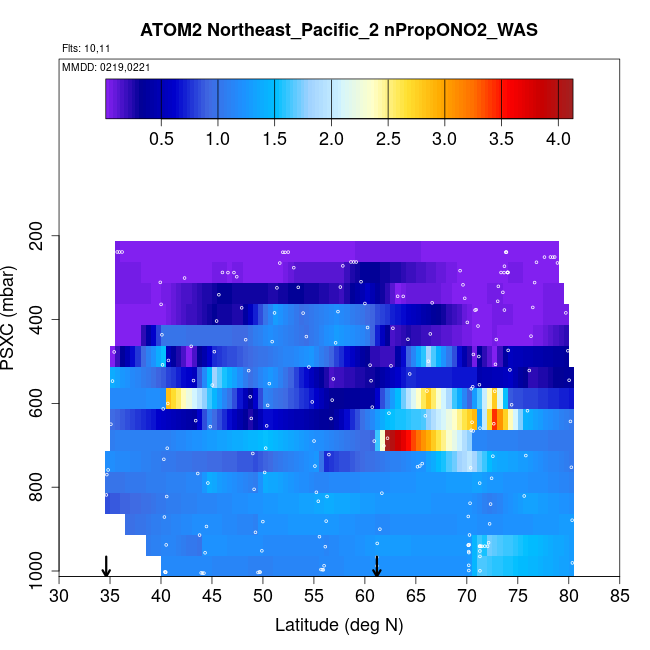 ATOM2 Northeast_Pacific_2 nPropONO2_WAS

Flts: 10,11

MMDD: 0219,0221

0.5 1.0 1.5 2.0 2.5 3.0 3.5 4.0

PSXC (mbar)

200
400
600
800
1000

30 35 40 45 50 55 60 65 70 75 80 85

Latitude (deg N)